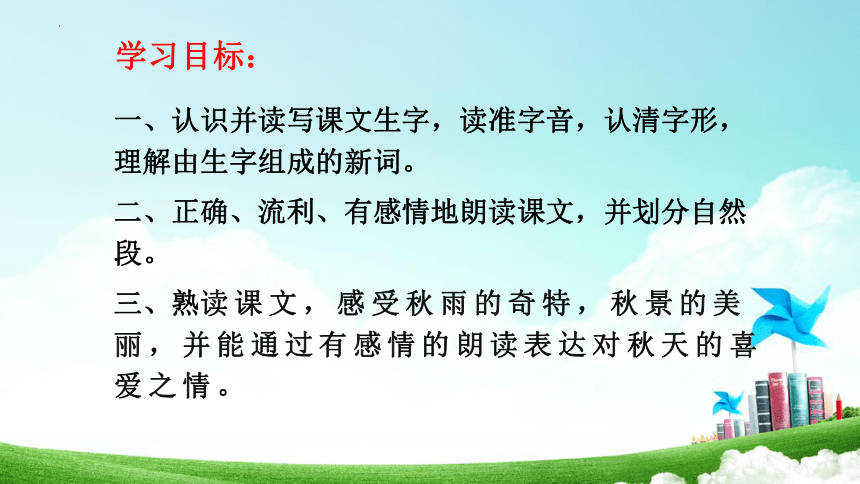 学习目标：

一、认识并读写课文生字，读准字音，认清字形，理解由生字组成的新词。

二、正确、流利、有感情地朗读课文，并划分自然段。

三、熟读课文，感受秋雨的奇特，秋景的美丽，并能通过有感情的朗读表达对秋天的喜爱之情。